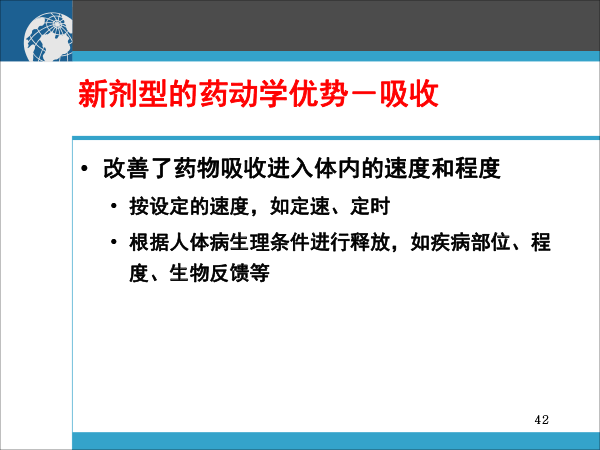 新剂型的药动学优势－吸收

• 改善了药物吸收进入体内的速度和程度
 • 按设定的速度，如定速、定时
 • 根据人体病生理条件进行释放，如疾病部位、程度、生物反馈等

42